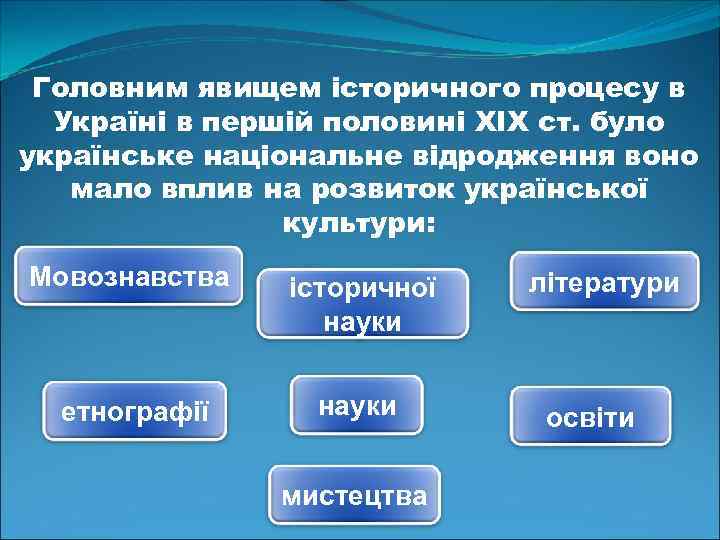 Головним явищем історичного процесу в Україні в першій половині XIX ст. було українське національне відродження воно мало вплив на розвиток української культури:

Мовознавства

історичної науки

літератури

етнографії

науки

освіти

мистецтва